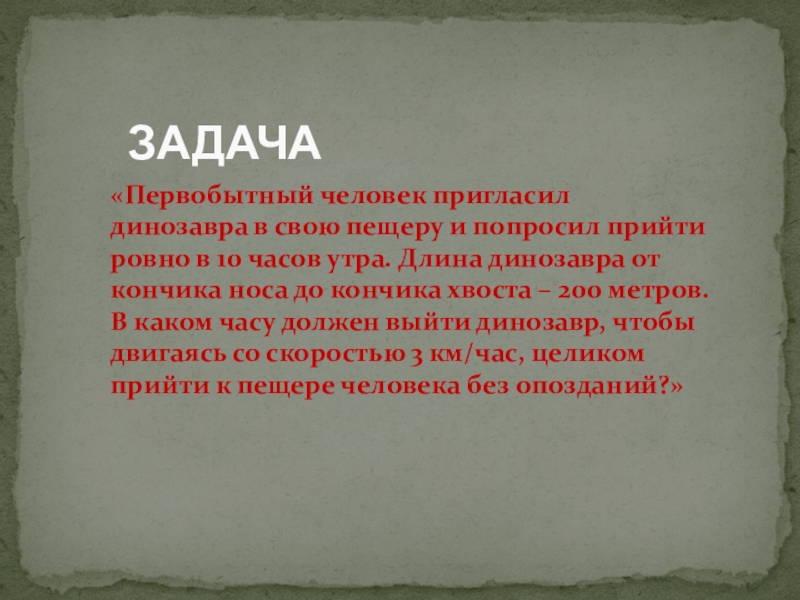 ЗАДАЧА

«Первобытный человек пригласил динозавра в свою пещеру и попросил прийти ровно в 10 часов утра. Длина динозавра от кончика носа до кончика хвоста – 200 метров. В каком часу должен выйти динозавр, чтобы двигаясь со скоростью 3 км/час, целиком прийти к пещере человека без опозданий?»